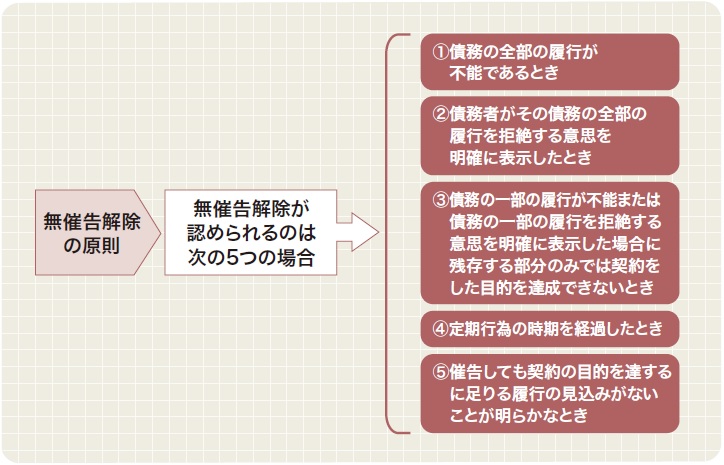 無催告解除の原則

無催告解除が認められるのは次の5つの場合

①債務の全部の履行が不能であるとき

②債務者がその債務の全部の履行を拒絶する意思を明確に表示したとき

③債務の一部の履行が不能または債務の一部の履行を拒絶する意思を明確に表示した場合に残存する部分のみでは契約をした目的を達成できないとき

④定期行為の時期を経過したとき

⑤催告しても契約の目的を達するに足りる履行の見込みがないことが明らかなとき